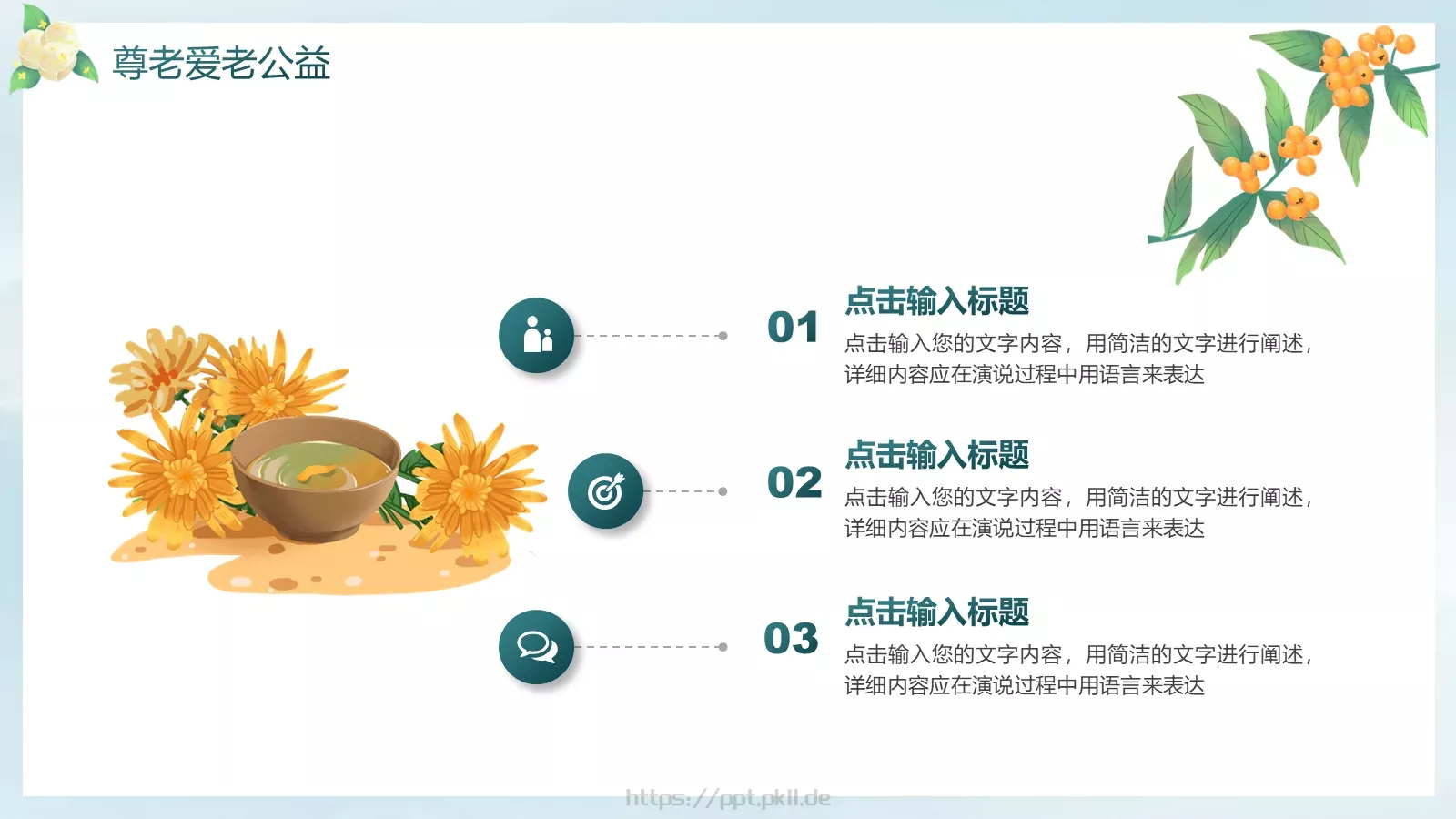 尊老爱老公益

01
点击输入标题
点击输入您的文字内容，用简洁的文字进行阐述，详细内容应在演说过程中用语言来表达

02
点击输入标题
点击输入您的文字内容，用简洁的文字进行阐述，详细内容应在演说过程中用语言来表达

03
点击输入标题
点击输入您的文字内容，用简洁的文字进行阐述，详细内容应在演说过程中用语言来表达

https://ppt.pkll.de